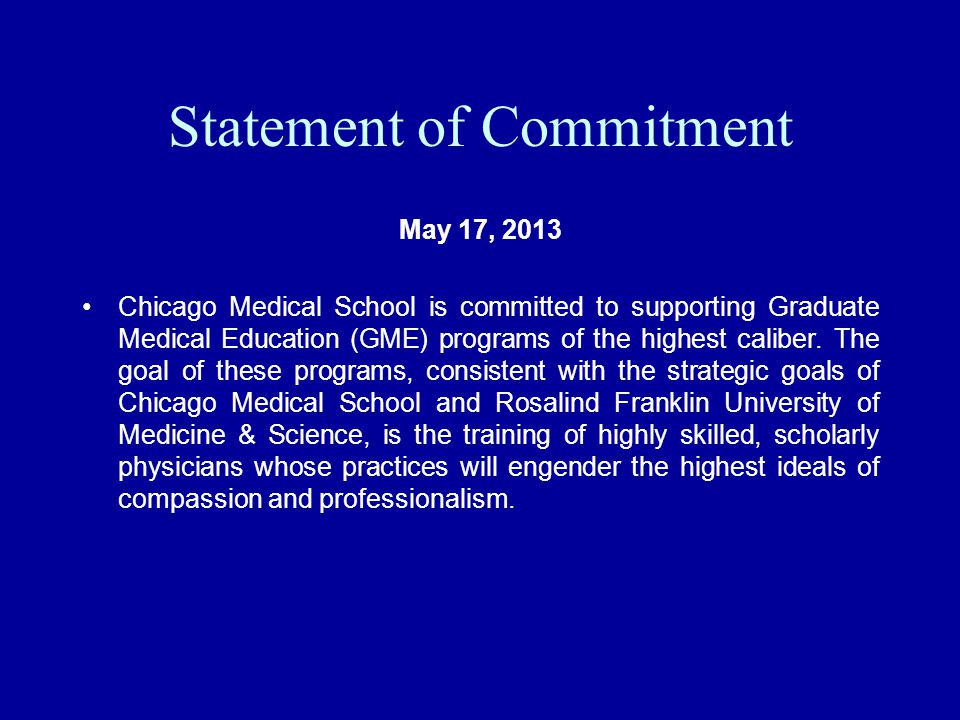 Statement of Commitment

May 17, 2013

• Chicago Medical School is committed to supporting Graduate Medical Education (GME) programs of the highest caliber. The goal of these programs, consistent with the strategic goals of Chicago Medical School and Rosalind Franklin University of Medicine & Science, is the training of highly skilled, scholarly physicians whose practices will engender the highest ideals of compassion and professionalism.